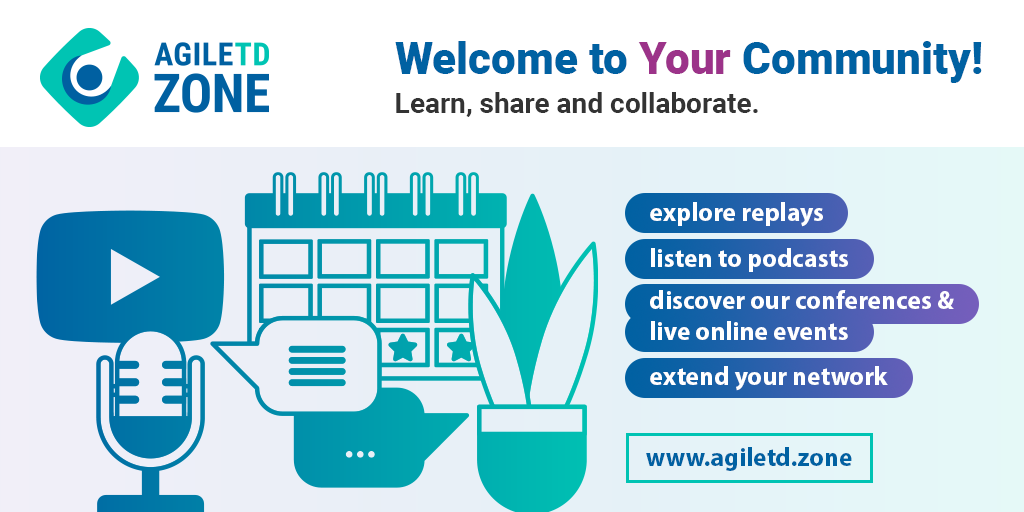 AGILETD ZONE

Welcome to Your Community!
Learn, share and collaborate.

explore replays
listen to podcasts
discover our conferences & live online events
extend your network

www.agiletd.zone